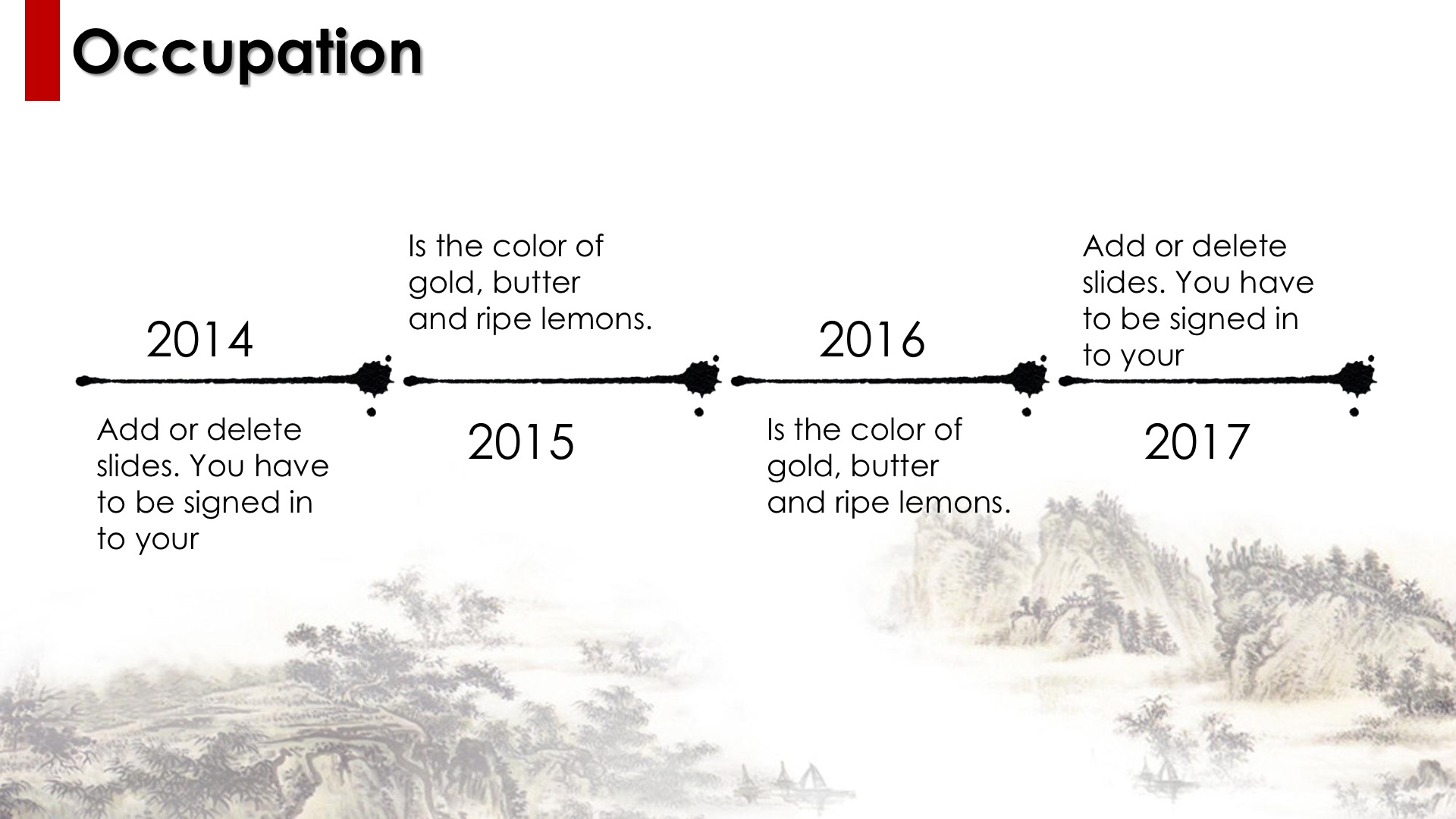 Occupation

2014

Add or delete slides. You have to be signed in to your

Is the color of gold, butter and ripe lemons.

2015

2016

Is the color of gold, butter and ripe lemons.

Add or delete slides. You have to be signed in to your

2017